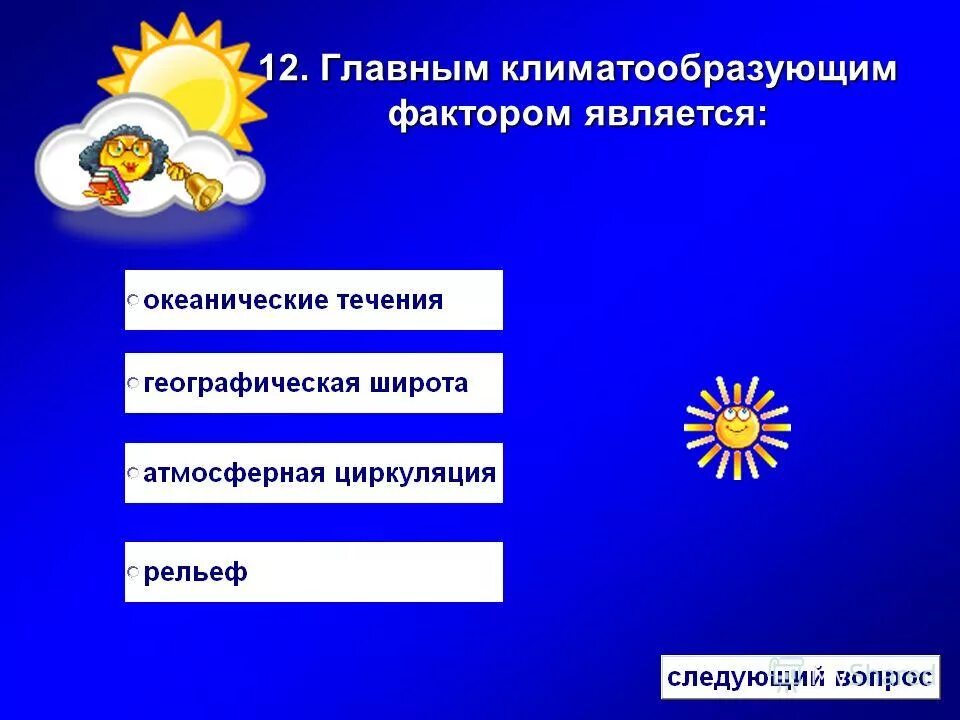 12. Главным климатообразующим фактором является:

океанические течения

географическая широта

атмосферная циркуляция

рельеф

следующий вопрос